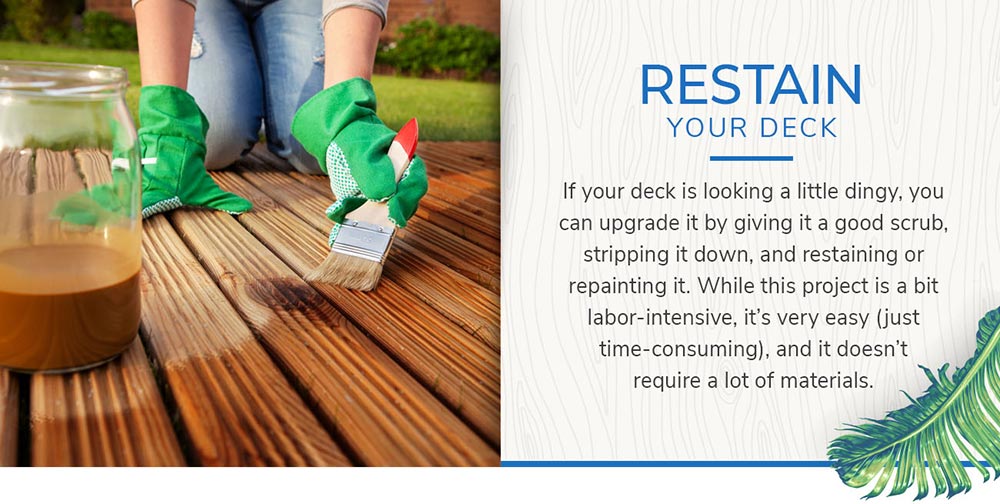 RESTAIN
YOUR DECK

If your deck is looking a little dingy, you can upgrade it by giving it a good scrub, stripping it down, and restaining or repainting it. While this project is a bit labor-intensive, it's very easy (just time-consuming), and it doesn't require a lot of materials.